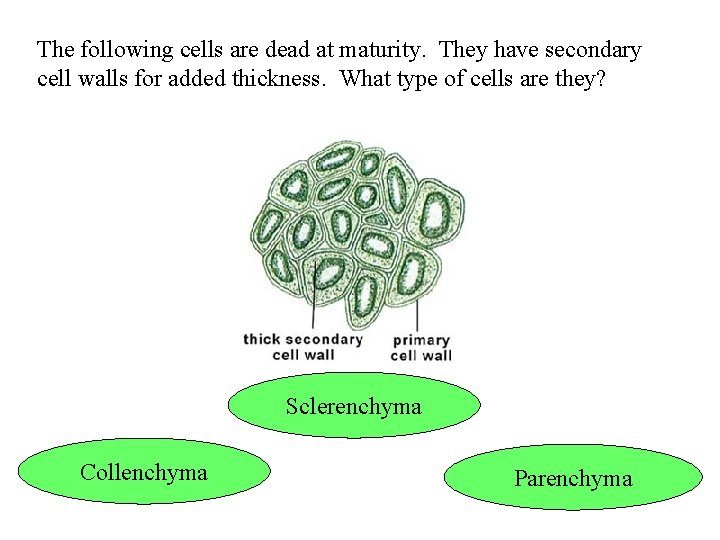 The following cells are dead at maturity. They have secondary cell walls for added thickness. What type of cells are they?

thick secondary cell wall

primary cell wall

Sclerenchyma

Collenchyma

Parenchyma